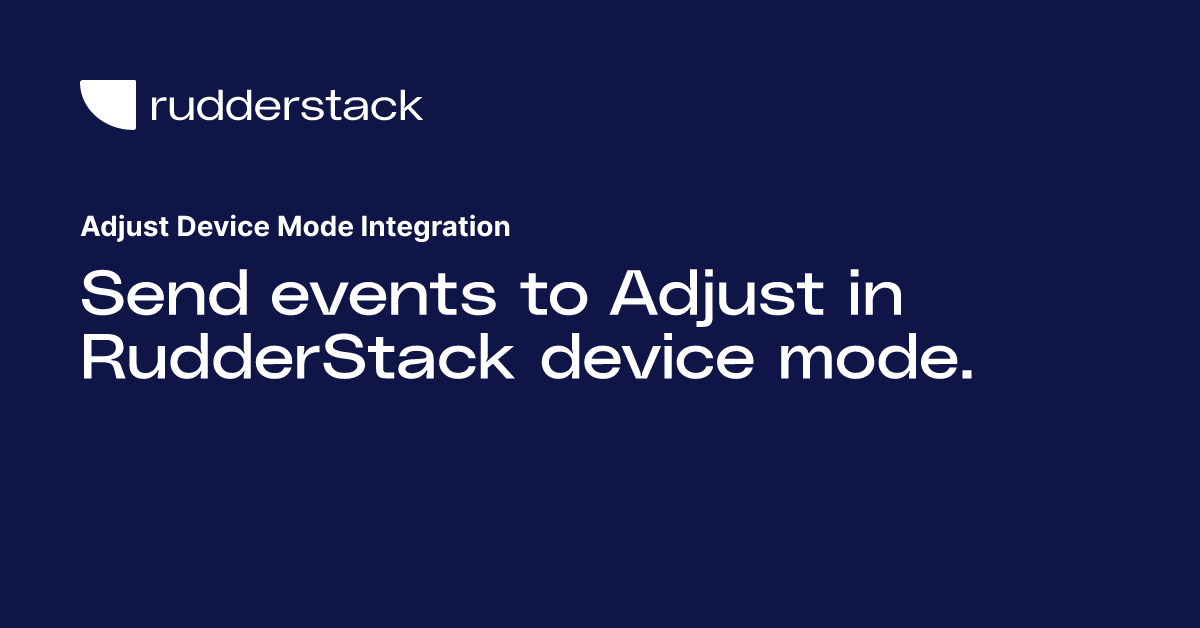 rudderstack

Adjust Device Mode Integration

Send events to Adjust in RudderStack device mode.